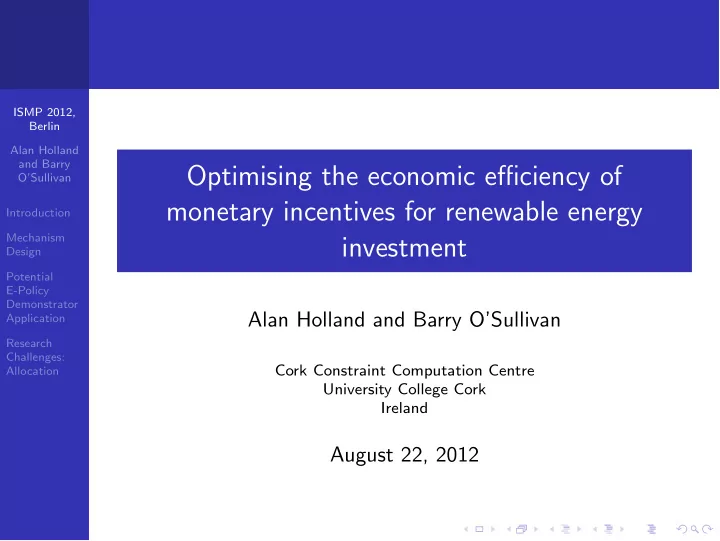 ISMP 2012, Berlin

Alan Holland and Barry O'Sullivan

Introduction

Mechanism Design

Potential E-Policy Demonstrator Application

Research Challenges: Allocation

Optimising the economic efficiency of monetary incentives for renewable energy investment

Alan Holland and Barry O'Sullivan

Cork Constraint Computation Centre
University College Cork
Ireland

August 22, 2012